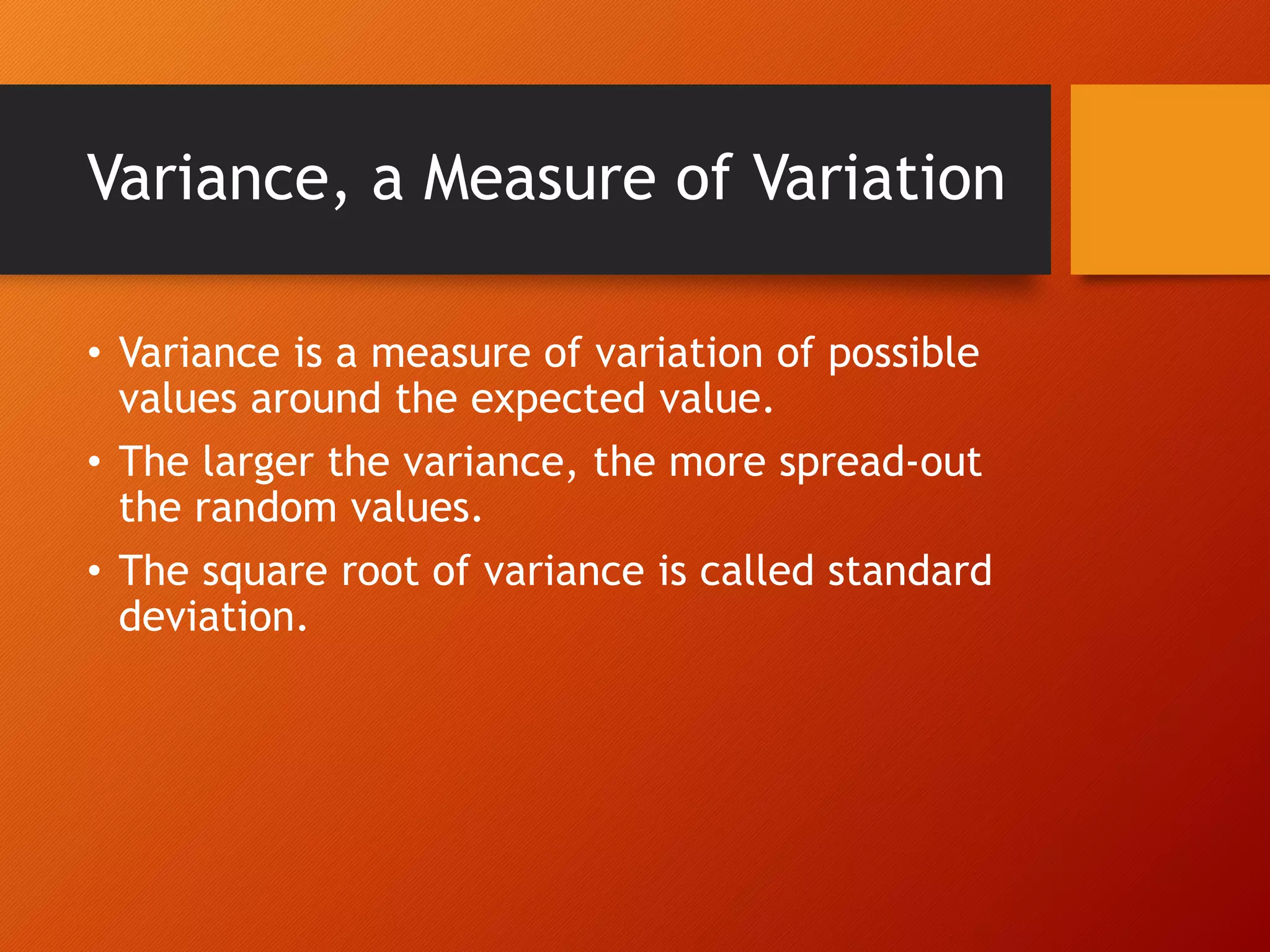 Variance, a Measure of Variation

• Variance is a measure of variation of possible values around the expected value.
• The larger the variance, the more spread-out the random values.
• The square root of variance is called standard deviation.